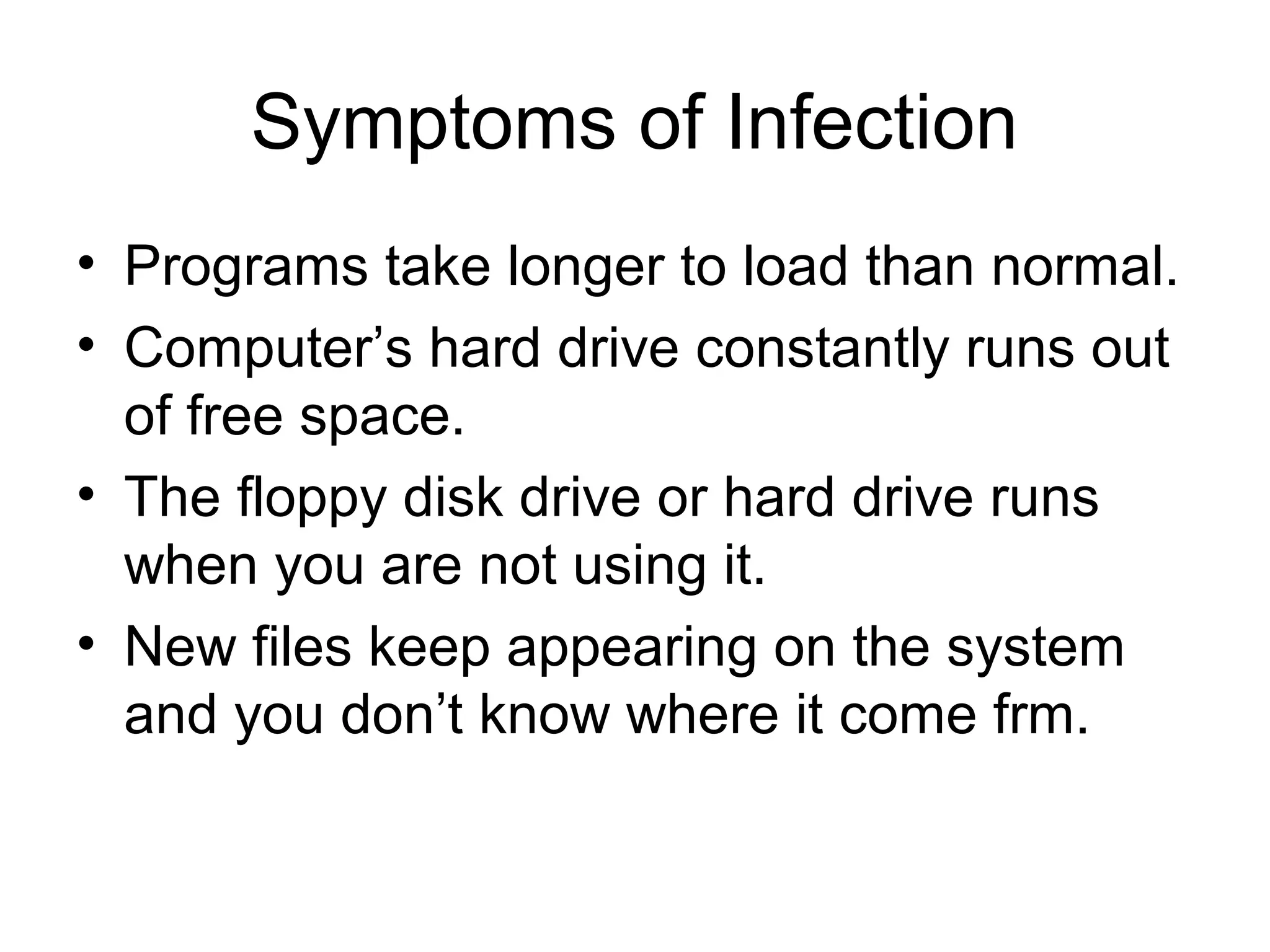 Symptoms of Infection

• Programs take longer to load than normal.
• Computer’s hard drive constantly runs out of free space.
• The floppy disk drive or hard drive runs when you are not using it.
• New files keep appearing on the system and you don’t know where it come frm.